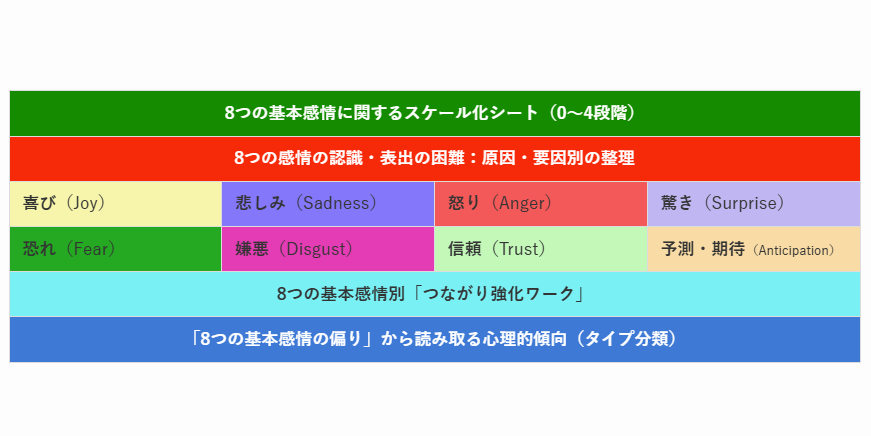 8つの基本感情に関するスケール化シート（0～4段階）

8つの感情の認識・表出の困難：原因・要因別の整理

| 喜び（Joy） | 悲しみ（Sadness） | 怒り（Anger） | 驚き（Surprise） |
|---|---|---|---|
| 恐れ（Fear） | 嫌悪（Disgust） | 信頼（Trust） | 予測・期待（Anticipation） |

8つの基本感情別「つながり強化ワーク」

「8つの基本感情の偏り」から読み取る心理的傾向（タイプ分類）